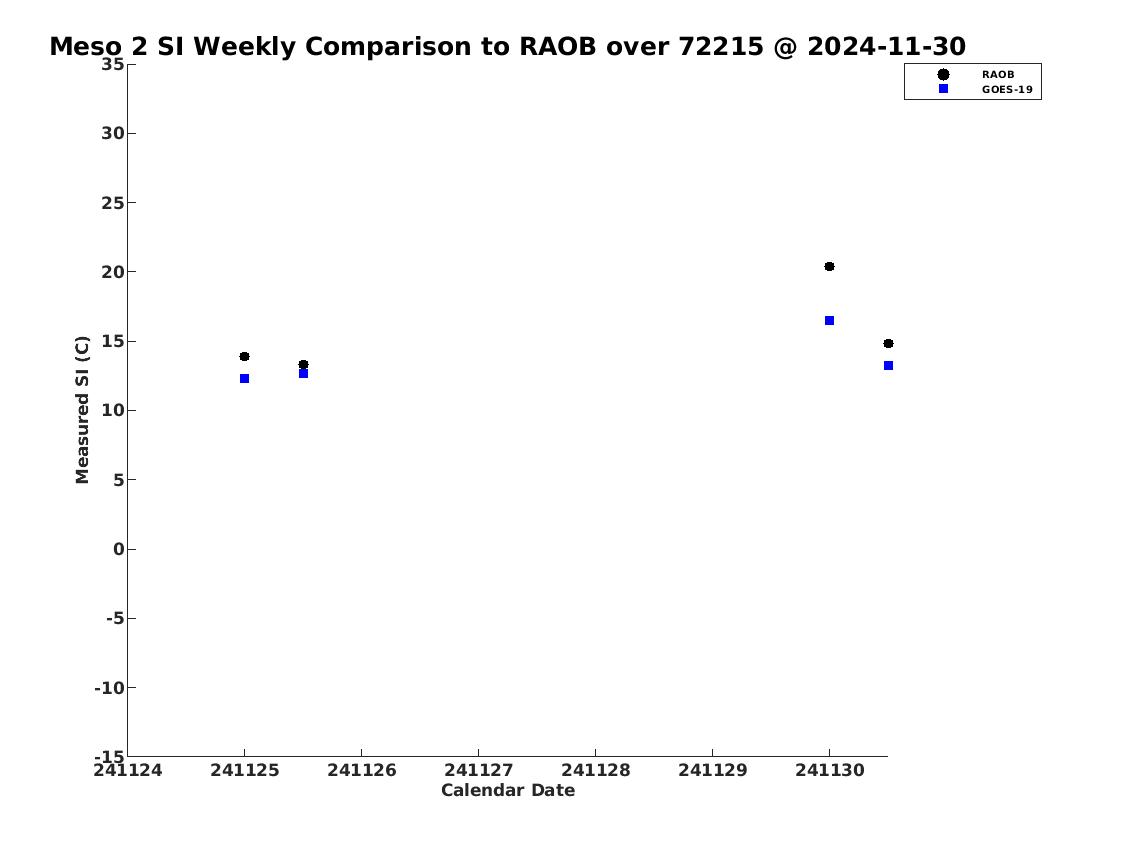 Meso 2 SI Weekly Comparison to RAOB over 72215 @ 2024-11-30

RAOB
GOES-19

Measured SI (C)

35
30
25
20
15
10
5
0
-5
-10
-15

241124
241125
241126
241127
241128
241129
241130

Calendar Date